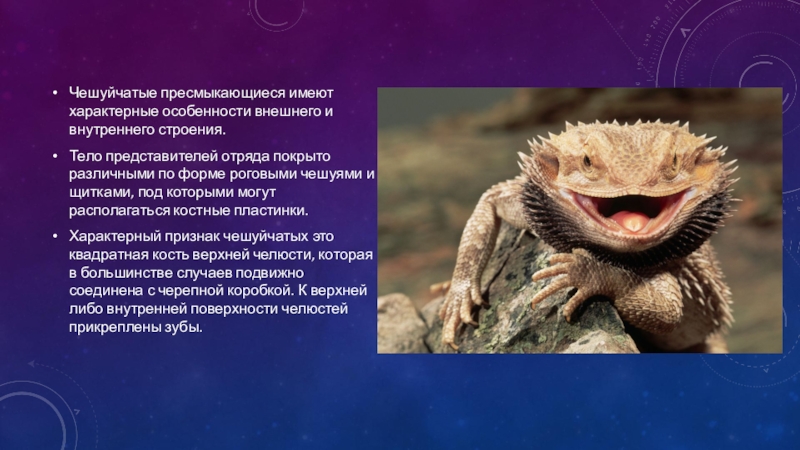 • Чешуйчатые пресмыкающиеся имеют характерные особенности внешнего и внутреннего строения.

• Тело представителей отряда покрыто различными по форме роговыми чешуями и щитками, под которыми могут располагаться костные пластинки.

• Характерный признак чешуйчатых это квадратная кость верхней челюсти, которая в большинстве случаев подвижно соединена с черепной коробкой. К верхней либо внутренней поверхности челюстей прикреплены зубы.